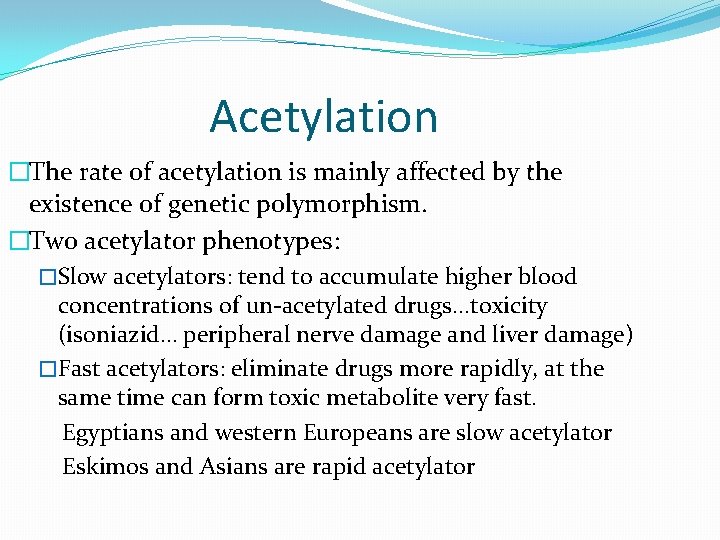 Acetylation

□The rate of acetylation is mainly affected by the existence of genetic polymorphism.

□Two acetylator phenotypes:

□Slow acetylators: tend to accumulate higher blood concentrations of un-acetylated drugs…toxicity (isoniazid… peripheral nerve damage and liver damage)

□Fast acetylators: eliminate drugs more rapidly, at the same time can form toxic metabolite very fast.

Egyptians and western Europeans are slow acetylator

Eskimos and Asians are rapid acetylator